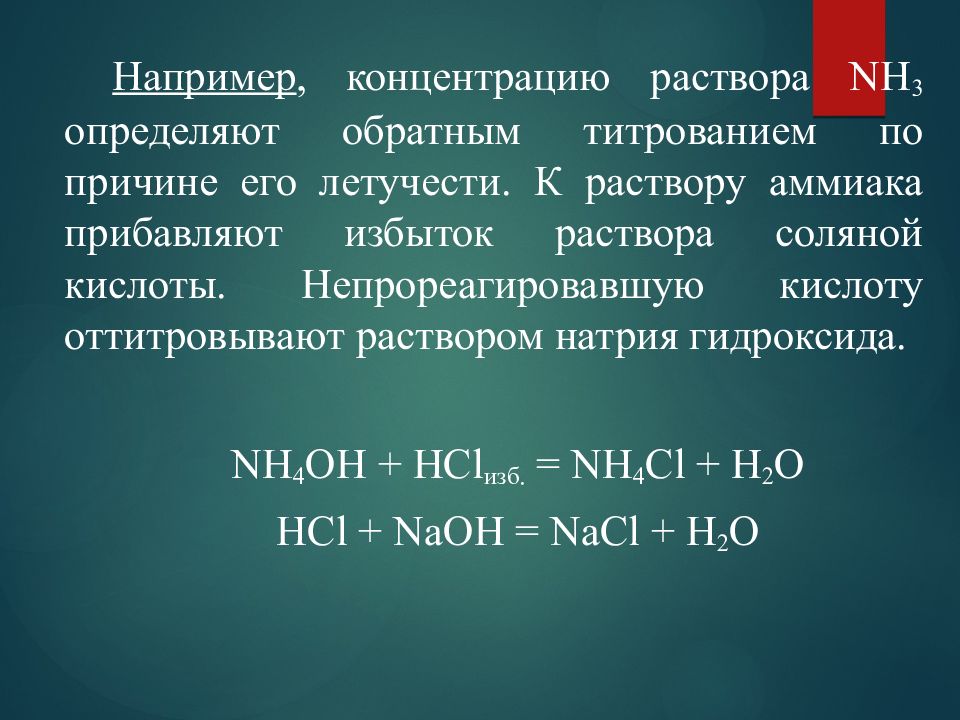 Например, концентрацию раствора $NH_3$ определяют обратным титрованием по причине его летучести. К раствору аммиака прибавляют избыток раствора соляной кислоты. Непрореагировавшую кислоту оттитровывают раствором натрия гидроксида.

$NH_4OH + HCl_{изб.} = NH_4Cl + H_2O$

$HCl + NaOH = NaCl + H_2O$